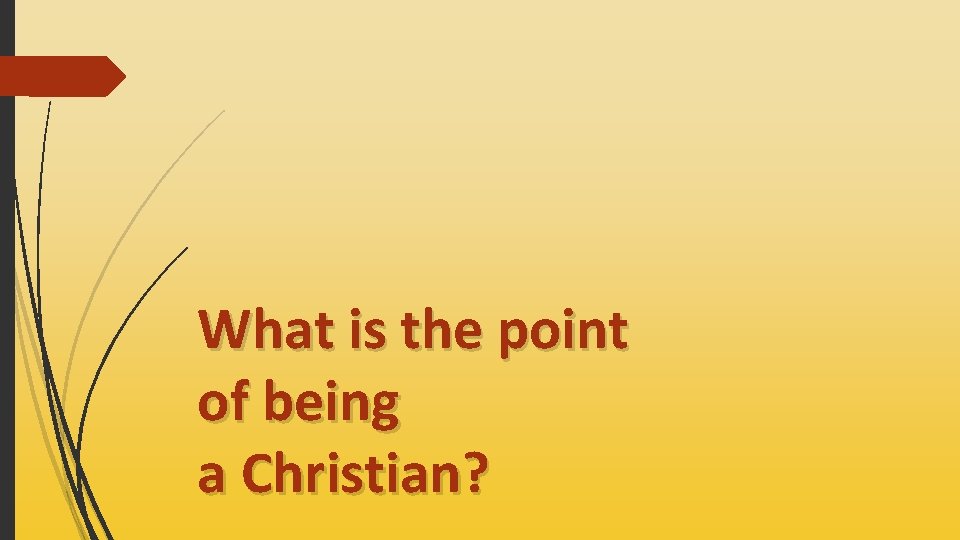 What is the point
of being
a Christian?